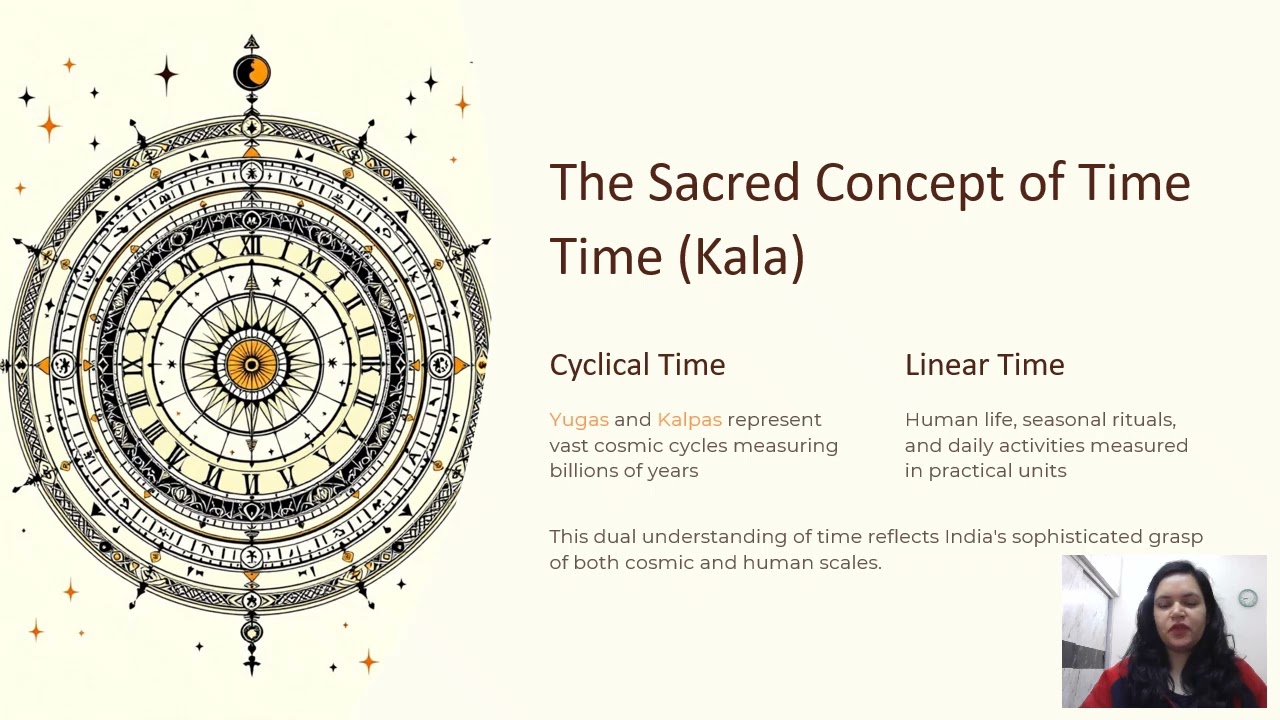 The Sacred Concept of Time
Time (Kala)

Cyclical Time

Yugas and Kalpas represent vast cosmic cycles measuring billions of years

Linear Time

Human life, seasonal rituals, and daily activities measured in practical units

This dual understanding of time reflects India's sophisticated grasp of both cosmic and human scales.